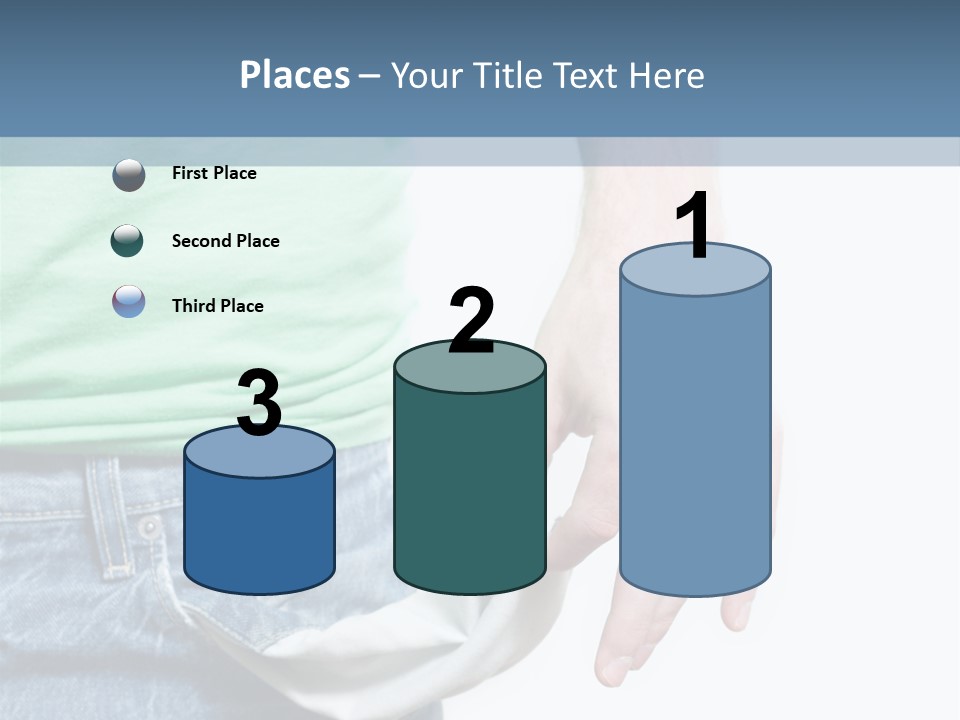 Places – Your Title Text Here

First Place

Second Place

Third Place

3

2

1